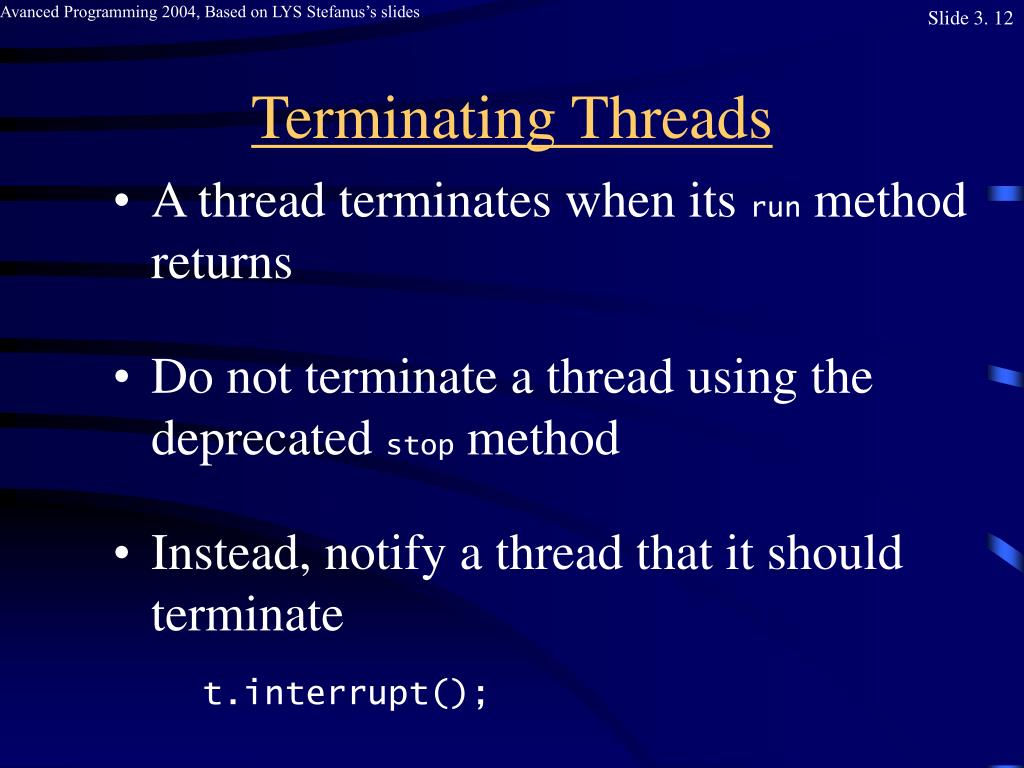 Avanced Programming 2004, Based on LYS Stefanus's slides

Slide 3. 12

Terminating Threads

• A thread terminates when its run method returns

• Do not terminate a thread using the deprecated stop method

• Instead, notify a thread that it should terminate

t.interrupt();